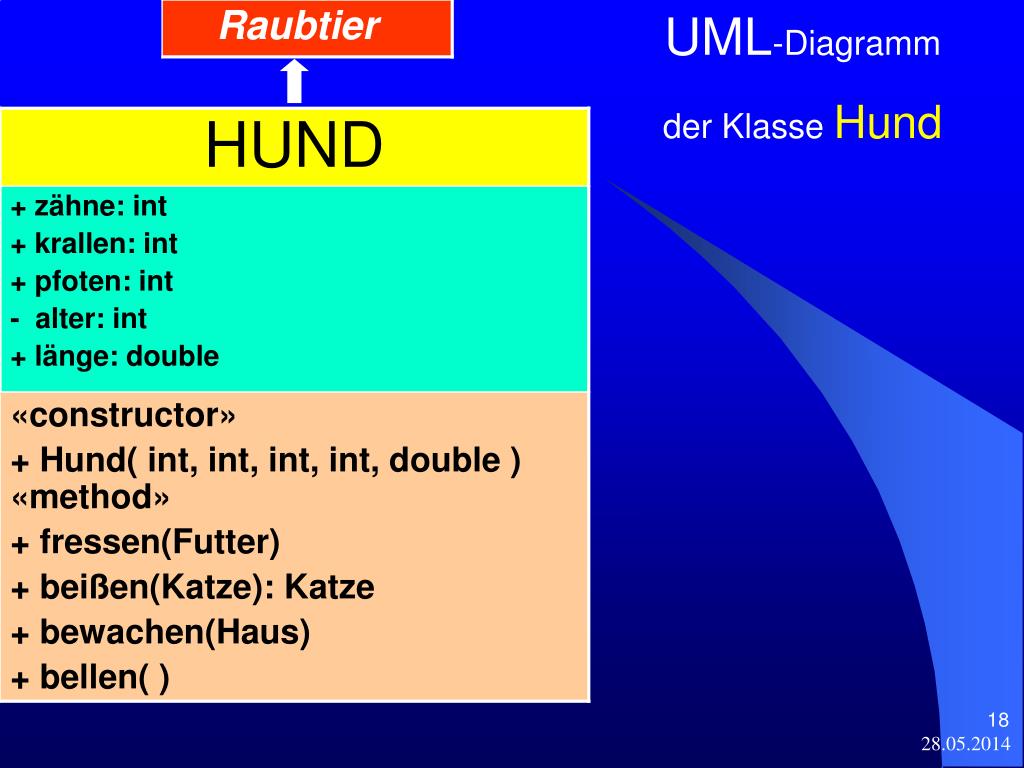 Raubtier

UML-Diagramm

der Klasse Hund

HUND

+ zähne: int
+ krallen: int
+ pfoten: int
- alter: int
+ länge: double

«constructor»
+ Hund( int, int, int, int, double )
«method»
+ fressen(Futter)
+ beißen(Katze): Katze
+ bewachen(Haus)
+ bellen( )

18
28.05.2014